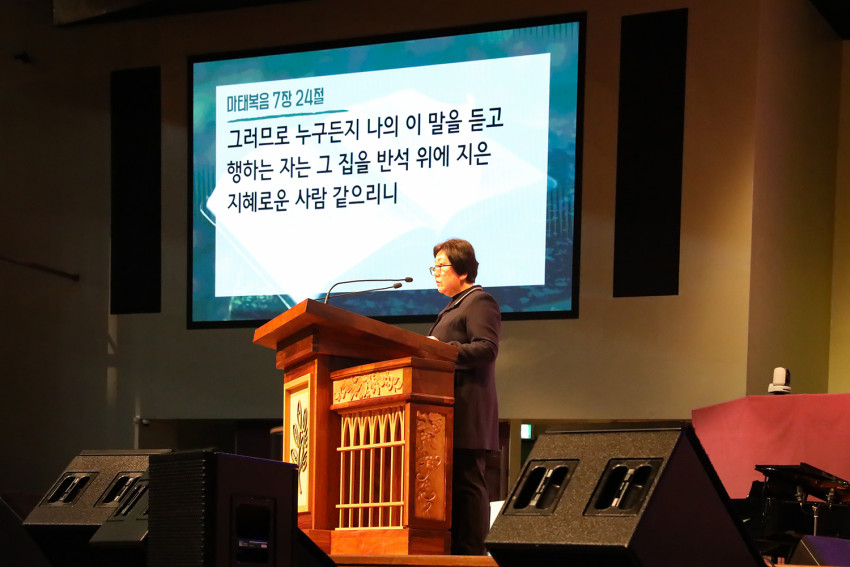 마태복음 7장 24절

그러므로 누구든지 나의 이 말을 듣고 행하는 자는 그 집을 반석 위에 지은 지혜로운 사람 같으리니